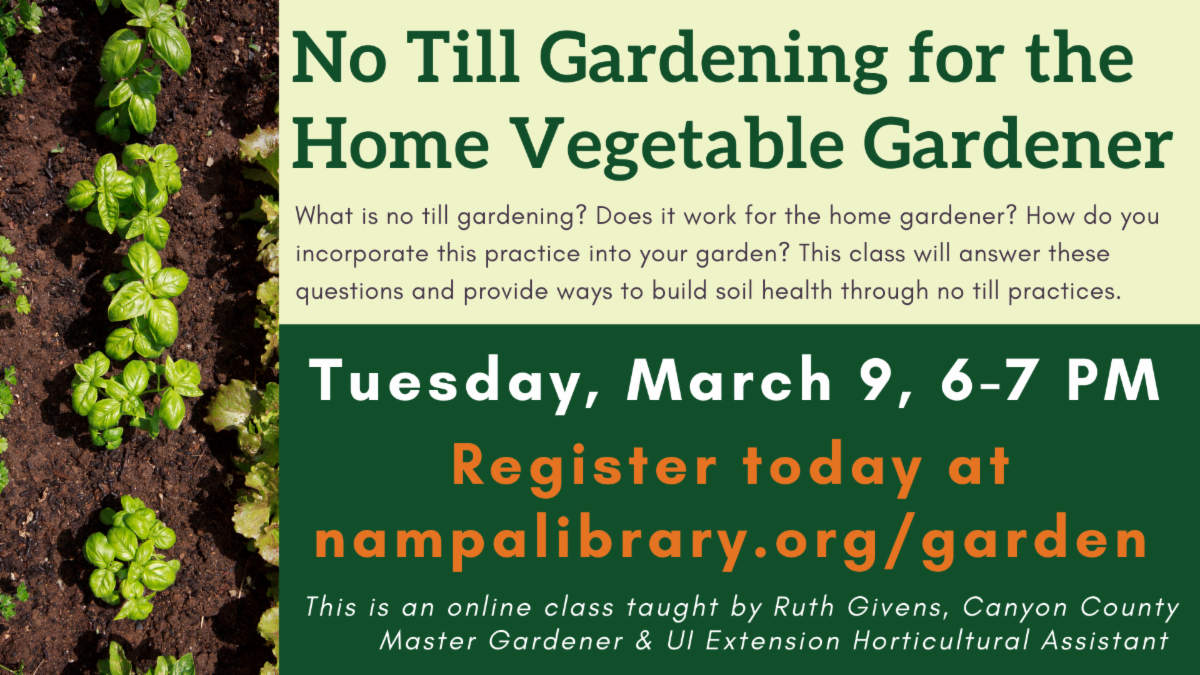 No Till Gardening for the Home Vegetable Gardener

What is no till gardening? Does it work for the home gardener? How do you incorporate this practice into your garden? This class will answer these questions and provide ways to build soil health through no till practices.

Tuesday, March 9, 6-7 PM

Register today at nampalibrary.org/garden

This is an online class taught by Ruth Givens, Canyon County Master Gardener & UI Extension Horticultural Assistant